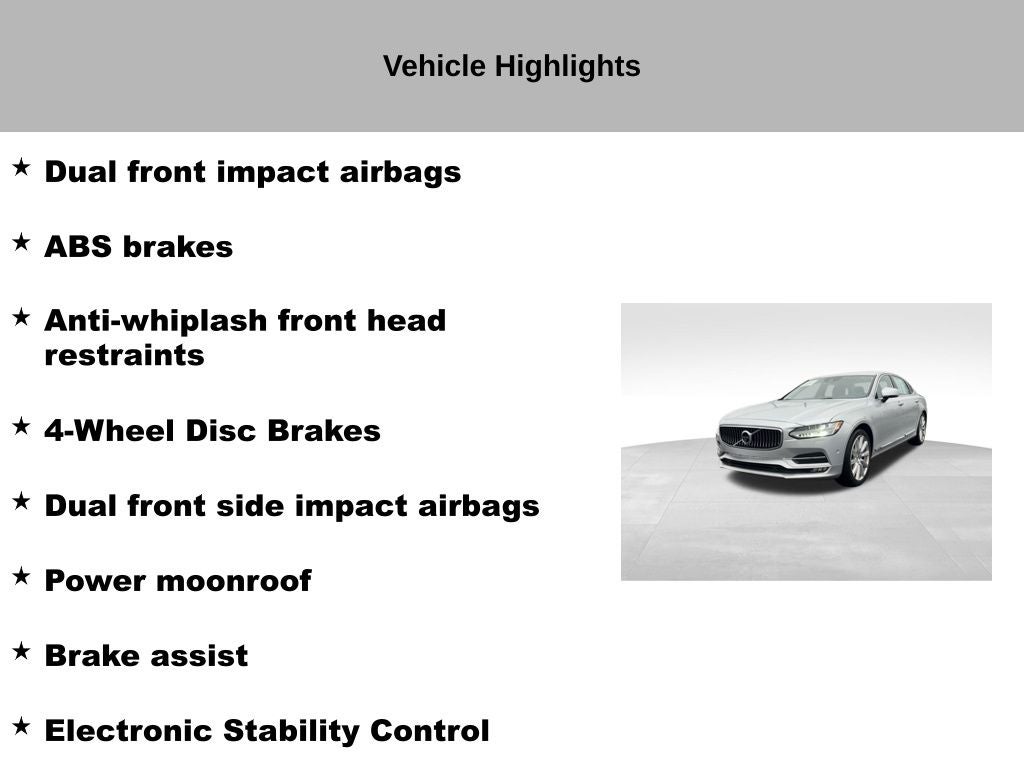 Vehicle Highlights

★ Dual front impact airbags

★ ABS brakes

★ Anti-whiplash front head restraints

★ 4-Wheel Disc Brakes

★ Dual front side impact airbags

★ Power moonroof

★ Brake assist

★ Electronic Stability Control